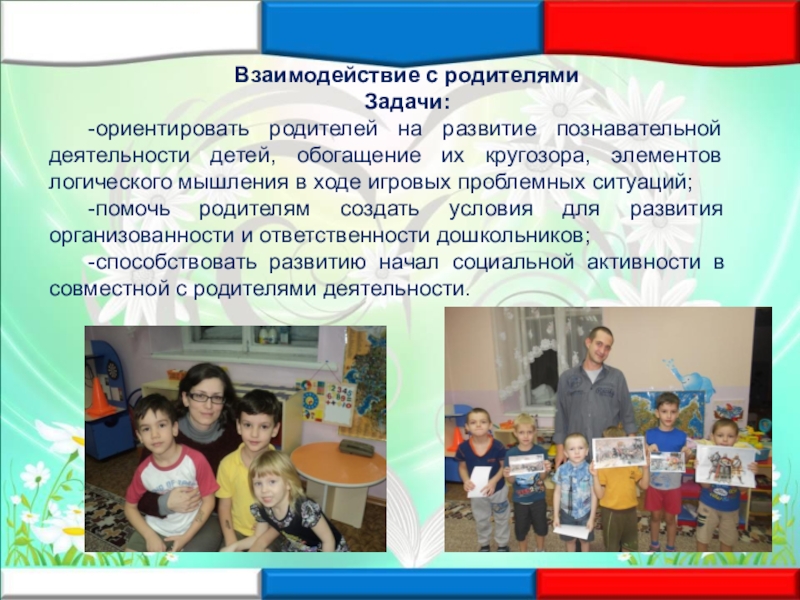 Взаимодействие с родителями
Задачи:

-ориентировать родителей на развитие познавательной деятельности детей, обогащение их кругозора, элементов логического мышления в ходе игровых проблемных ситуаций;

-помочь родителям создать условия для развития организованности и ответственности дошкольников;

-способствовать развитию начал социальной активности в совместной с родителями деятельности.